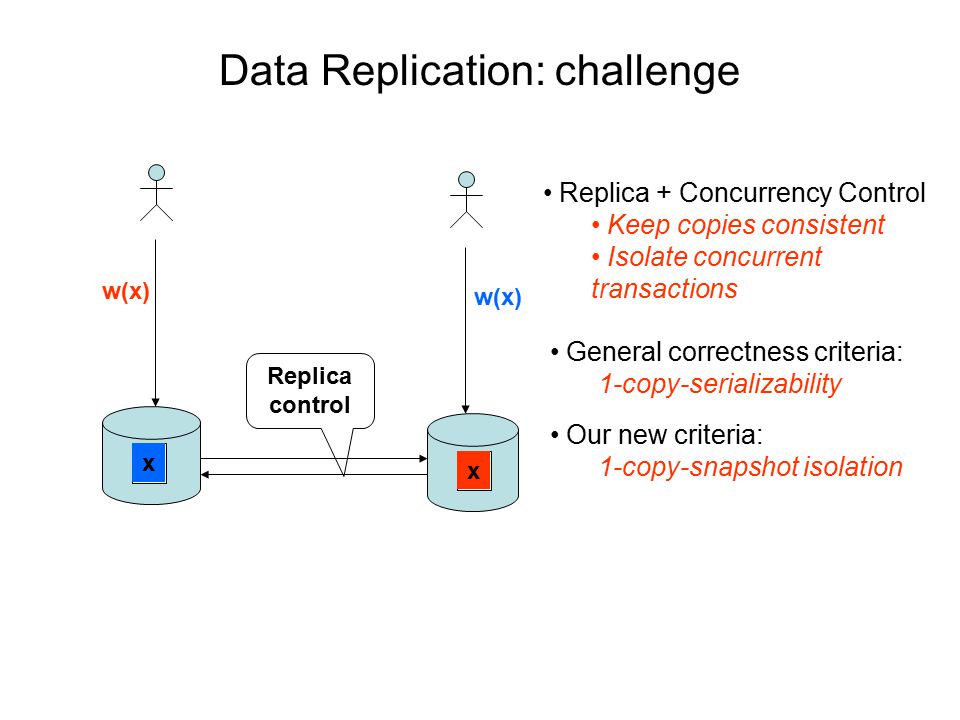 Data Replication: challenge

w(x)

w(x)

Replica control

x

x

• Replica + Concurrency Control
• Keep copies consistent
• Isolate concurrent transactions

• General correctness criteria:
1-copy-serializability

• Our new criteria:
1-copy-snapshot isolation